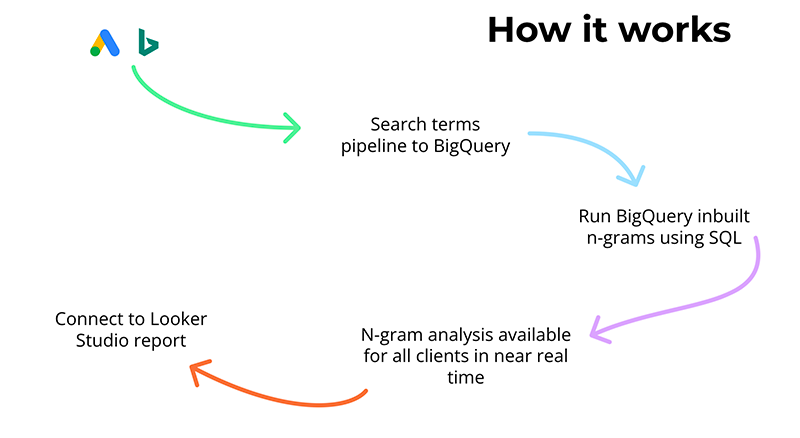 How it works

Search terms pipeline to BigQuery

Run BigQuery inbuilt n-grams using SQL

N-gram analysis available for all clients in near real time

Connect to Looker Studio report